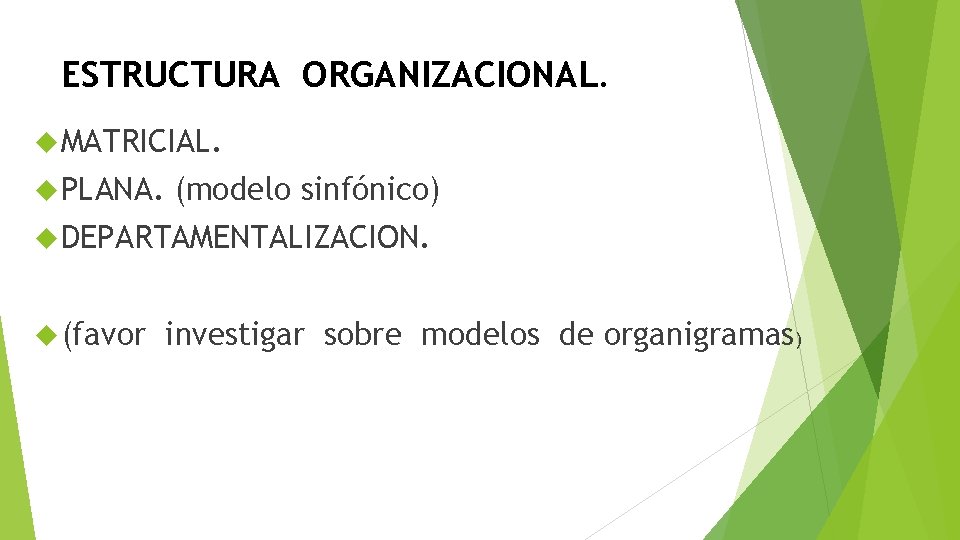 ESTRUCTURA ORGANIZACIONAL.

MATRICIAL.

PLANA. (modelo sinfónico)

DEPARTAMENTALIZACION.

(favor investigar sobre modelos de organigramas)